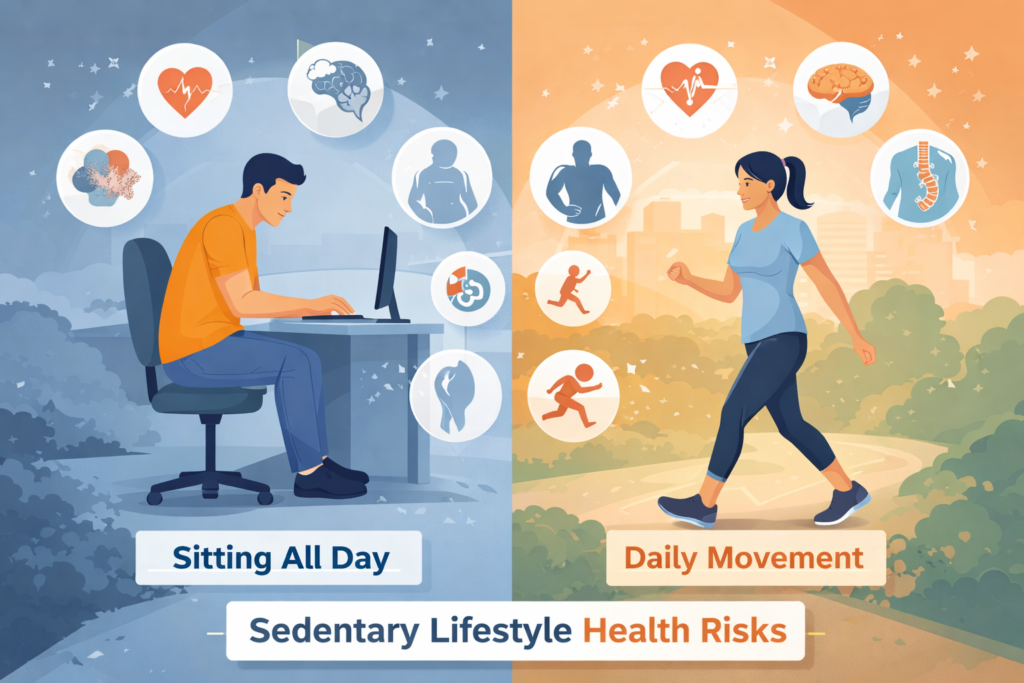 Sitting All Day

Daily Movement

Sedentary Lifestyle Health Risks